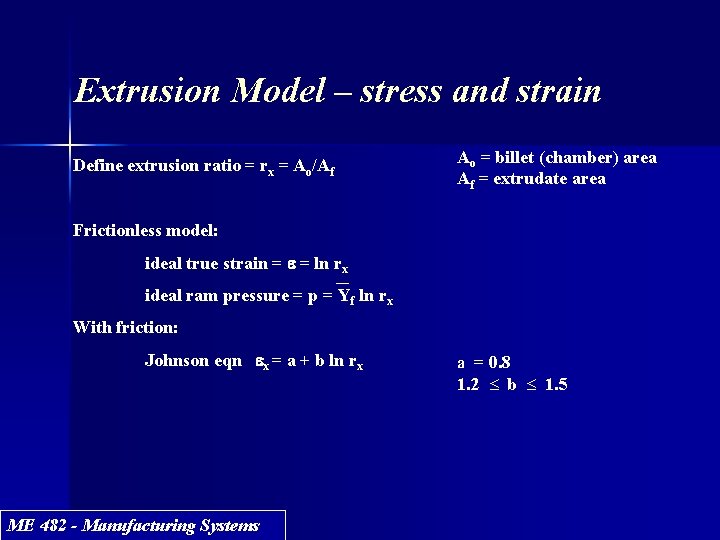 Extrusion Model – stress and strain

Define extrusion ratio = $r_x = A_o/A_f$

$A_o$ = billet (chamber) area
$A_f$ = extrudate area

Frictionless model:

ideal true strain = $\varepsilon = \ln r_x$

ideal ram pressure = $p = \overline{Y}_f \ln r_x$

With friction:

Johnson eqn $\varepsilon_x = a + b \ln r_x$

$a = 0.8$
$1.2 \leq b \leq 1.5$

ME 482 - Manufacturing Systems